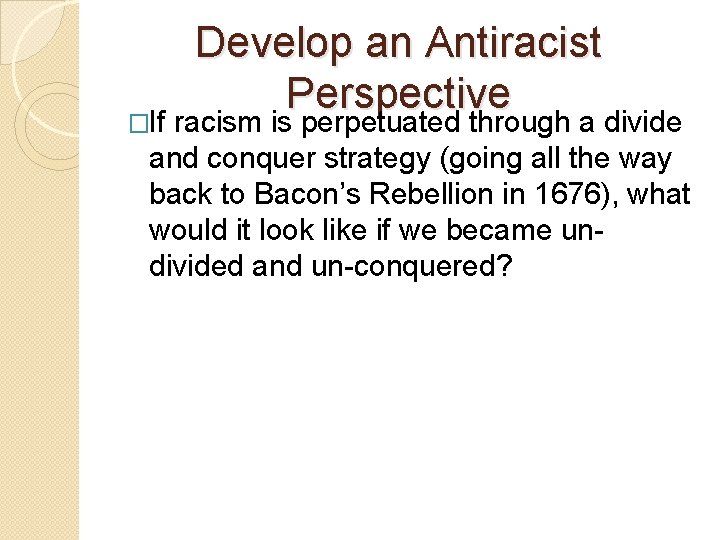 Develop an Antiracist Perspective

□If racism is perpetuated through a divide and conquer strategy (going all the way back to Bacon's Rebellion in 1676), what would it look like if we became un-divided and un-conquered?